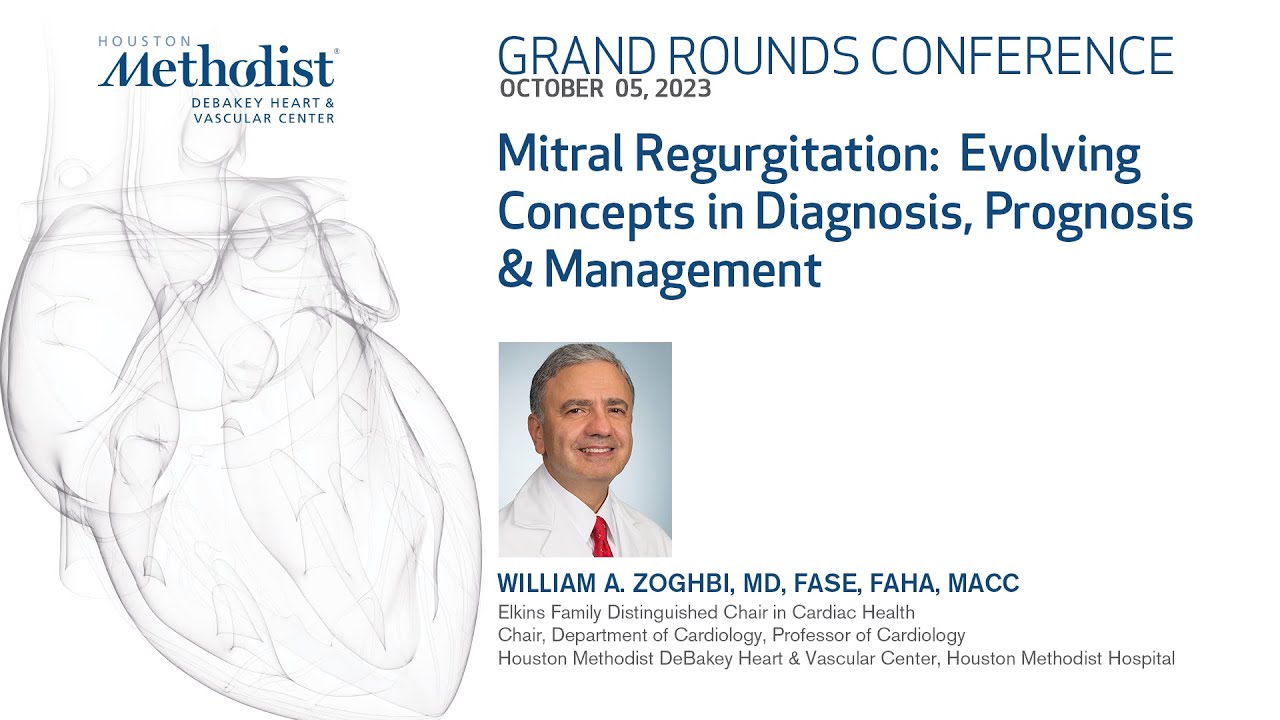 HOUSTON
Methodist®
DEBAKEY HEART &
VASCULAR CENTER

GRAND ROUNDS CONFERENCE
OCTOBER 05, 2023

Mitral Regurgitation: Evolving Concepts in Diagnosis, Prognosis & Management

WILLIAM A. ZOGHBI, MD, FASE, FAHA, MACC
Elkins Family Distinguished Chair in Cardiac Health
Chair, Department of Cardiology, Professor of Cardiology
Houston Methodist DeBakey Heart & Vascular Center, Houston Methodist Hospital